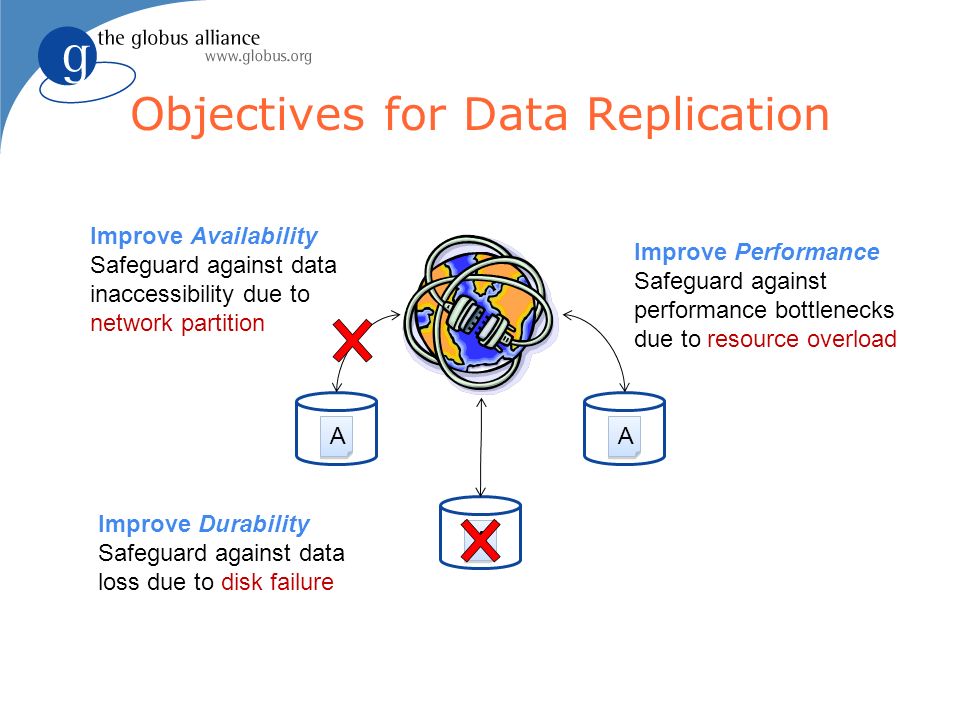 g the globus alliance
www.globus.org

Objectives for Data Replication

Improve Availability
Safeguard against data inaccessibility due to network partition

Improve Performance
Safeguard against performance bottlenecks due to resource overload

A

A

Improve Durability
Safeguard against data loss due to disk failure